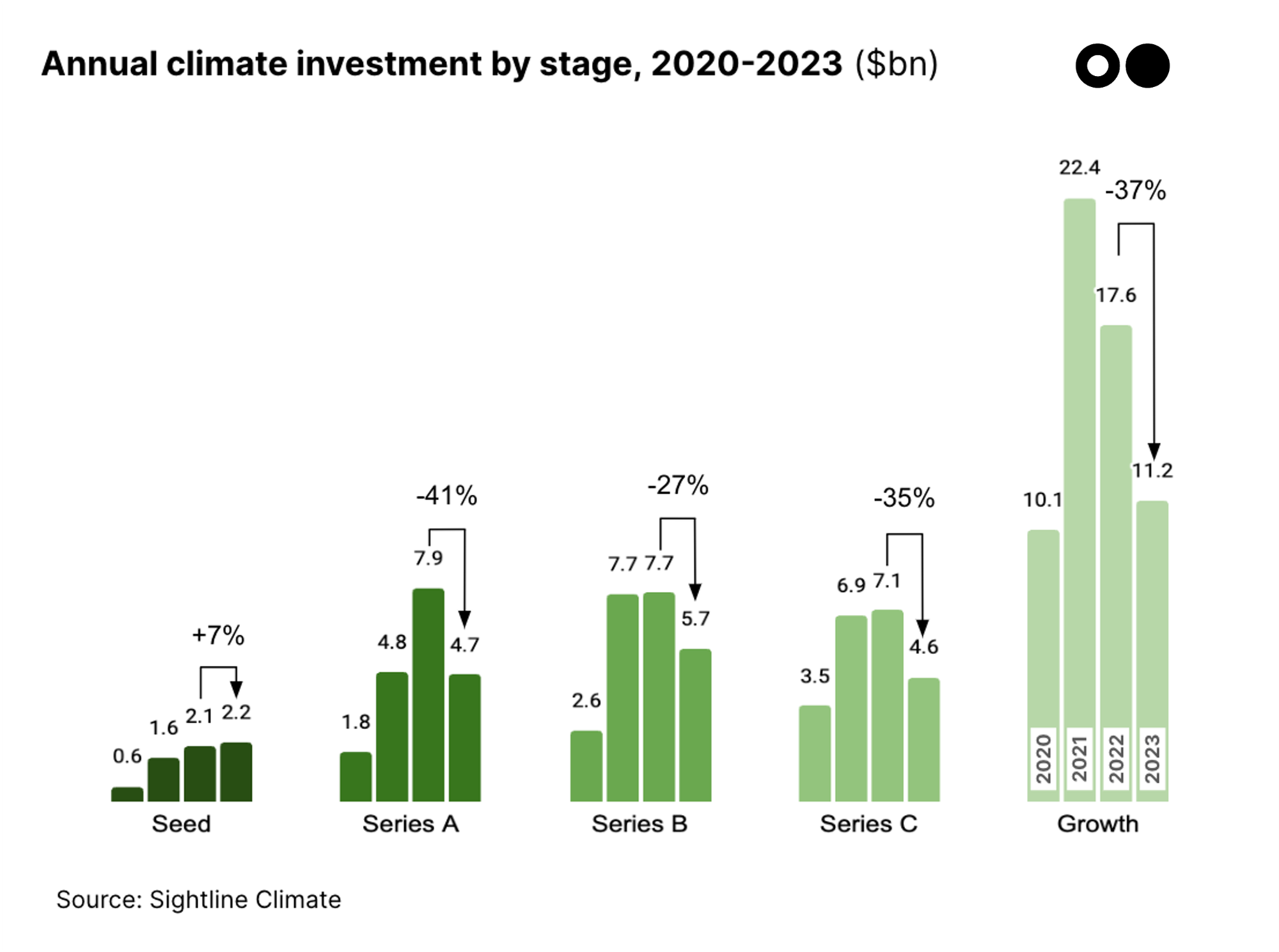 Annual climate investment by stage, 2020-2023 ($bn)

+7%
0.6
1.6
2.1
2.2
Seed

-41%
1.8
4.8
7.9
4.7
Series A

-27%
2.6
7.7
7.7
5.7
Series B

-35%
3.5
6.9
7.1
4.6
Series C

-37%
10.1
22.4
17.6
11.2
2020
2021
2022
2023
Growth

Source: Sightline Climate